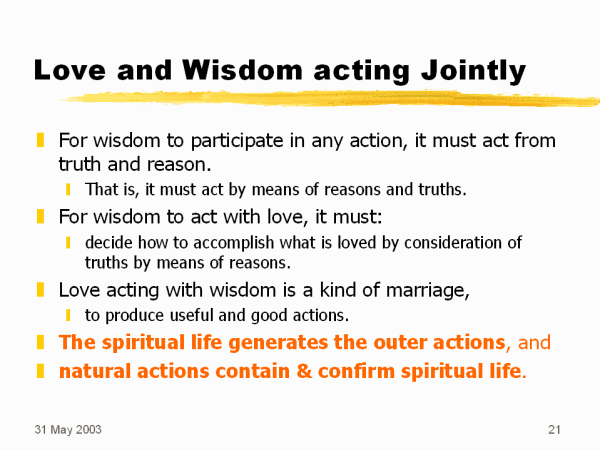 Love and Wisdom acting Jointly

For wisdom to participate in any action, it must act from truth and reason.

That is, it must act by means of reasons and truths.

For wisdom to act with love, it must:

decide how to accomplish what is loved by consideration of truths by means of reasons.

Love acting with wisdom is a kind of marriage,

to produce useful and good actions.

The spiritual life generates the outer actions, and

natural actions contain & confirm spiritual life.

31 May 2003

21